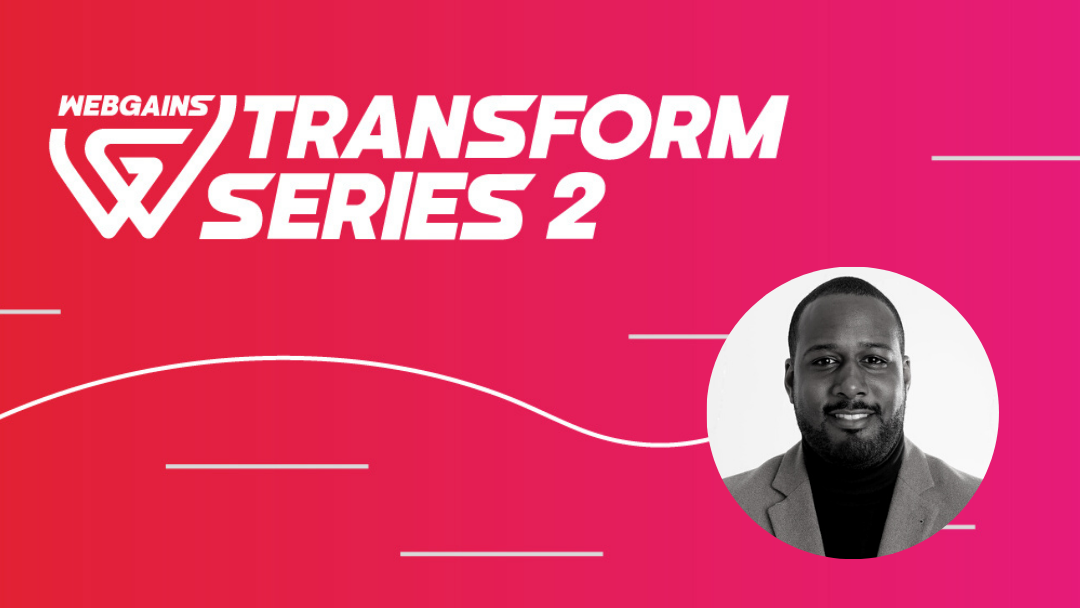 WEBGAINS
TRANSFORM
SERIES 2